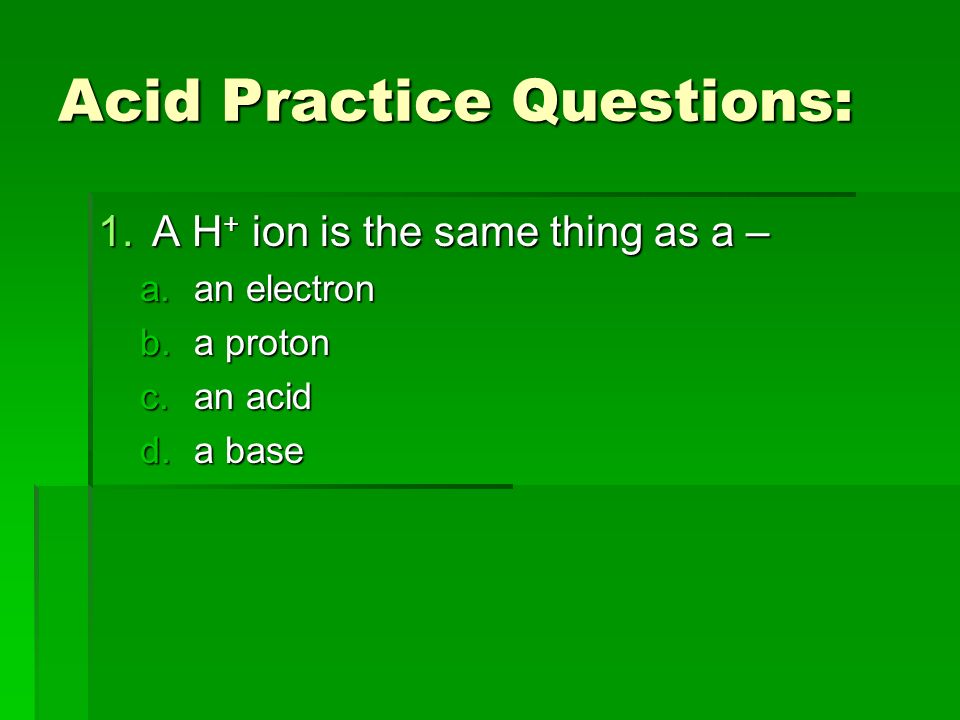 Acid Practice Questions:

1. A $H^+$ ion is the same thing as a –
a. an electron
b. a proton
c. an acid
d. a base